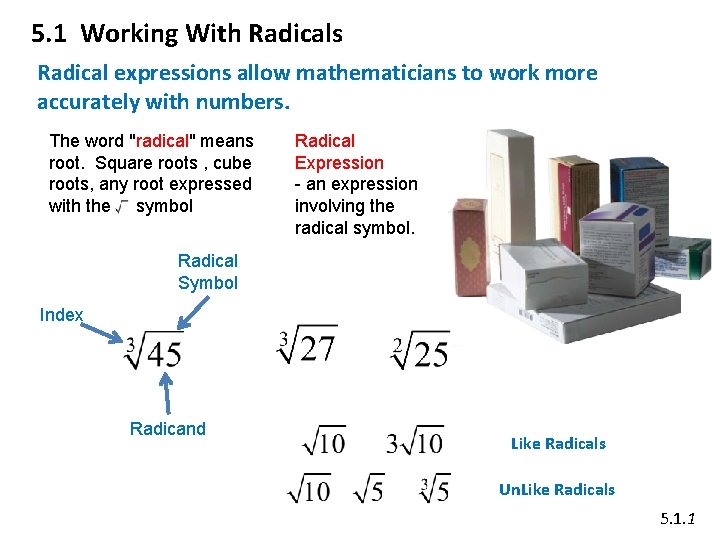 5.1 Working With Radicals

Radical expressions allow mathematicians to work more accurately with numbers.

The word "radical" means root. Square roots , cube roots, any root expressed with the $\sqrt{\ }$ symbol

Radical Expression
- an expression involving the radical symbol.

Radical Symbol

Index

$\sqrt[3]{45}$

Radicand

$\sqrt[3]{27}$   $\sqrt[2]{25}$

$\sqrt{10}$   $3\sqrt{10}$   Like Radicals

$\sqrt{10}$   $\sqrt{5}$   $\sqrt[3]{5}$   UnLike Radicals

5.1.1